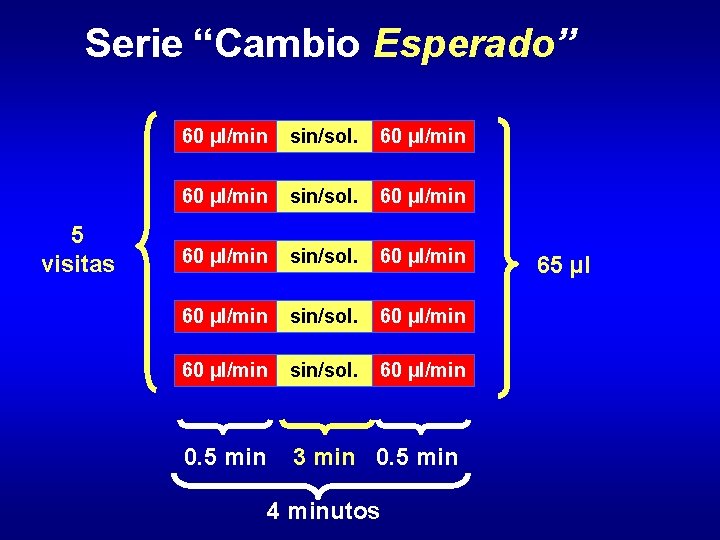 Serie “Cambio Esperado”

5 visitas

| 60 µl/min | sin/sol. | 60 µl/min |
|---|---|---|
| 60 µl/min | sin/sol. | 60 µl/min |
| 60 µl/min | sin/sol. | 60 µl/min |
| 60 µl/min | sin/sol. | 60 µl/min |
| 60 µl/min | sin/sol. | 60 µl/min |

65 µl

0.5 min 3 min 0.5 min

4 minutos